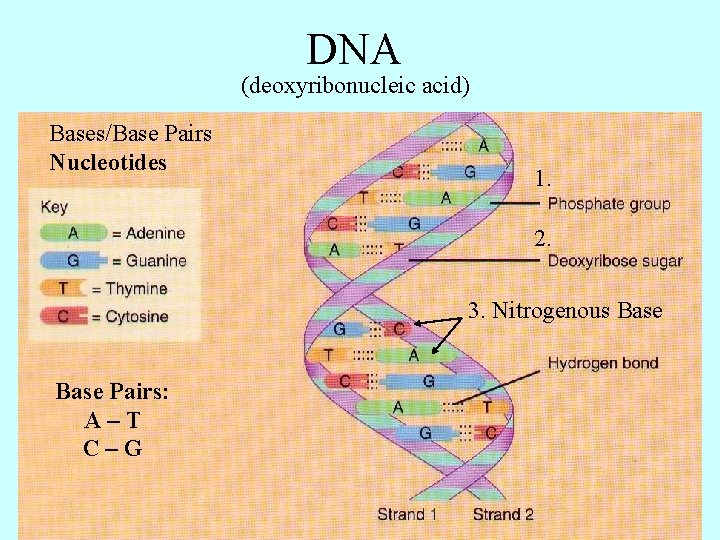 DNA
(deoxyribonucleic acid)

Bases/Base Pairs
Nucleotides

Key
A = Adenine
G = Guanine
T = Thymine
C = Cytosine

Base Pairs:
A – T
C – G

A
C G
T A
C G
A T
G C
T A
C G
A T
G C

1.
Phosphate group
2.
Deoxyribose sugar
3. Nitrogenous Base
Hydrogen bond

Strand 1
Strand 2